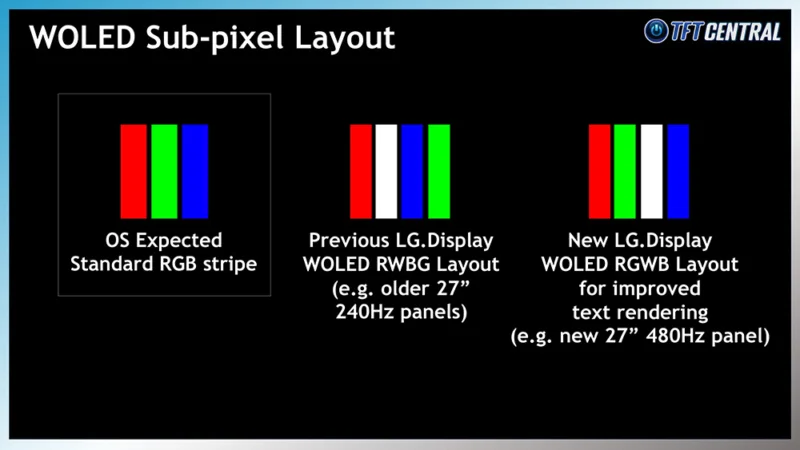 WOLED Sub-pixel Layout

TFT CENTRAL

OS Expected Standard RGB stripe

Previous LG.Display WOLED RWBG Layout (e.g. older 27” 240Hz panels)

New LG.Display WOLED RGWB Layout for improved text rendering (e.g. new 27” 480Hz panel)